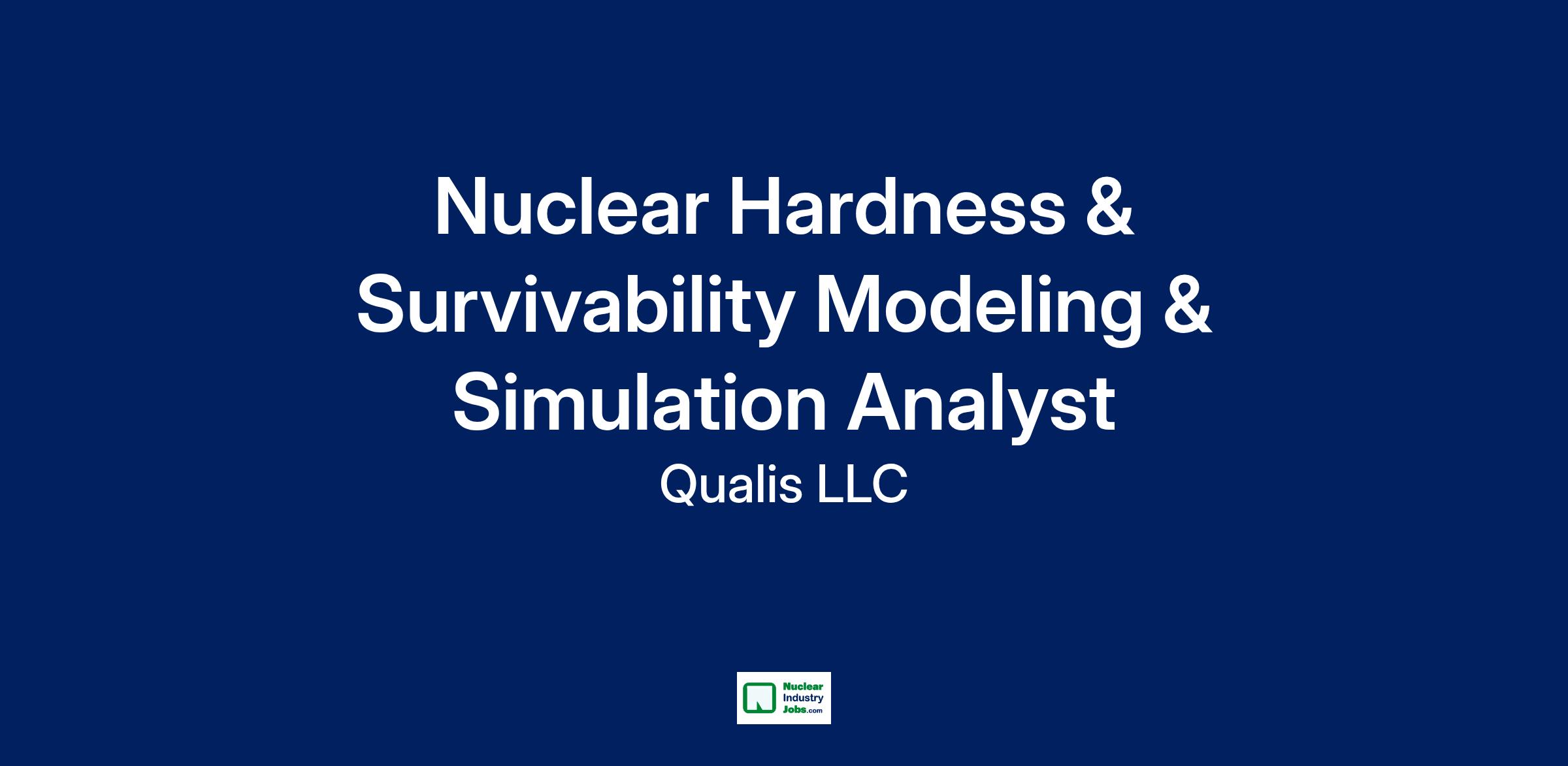 Nuclear Hardness & Survivability Modeling & Simulation Analyst

Qualis LLC

Nuclear Industry Jobs.com